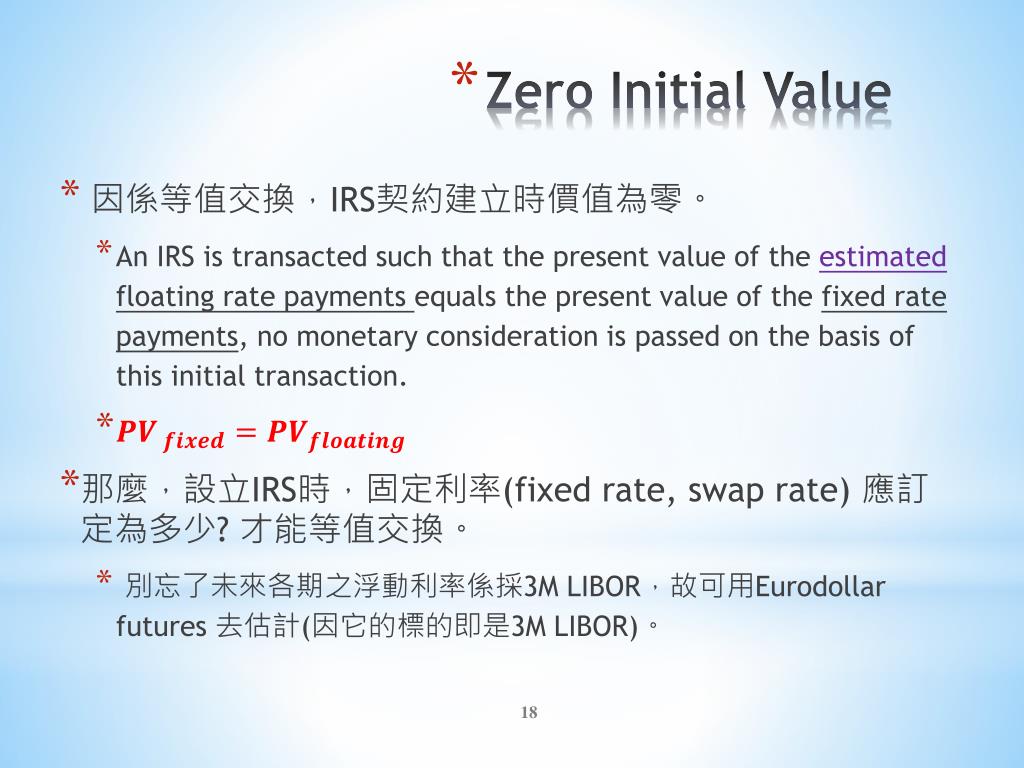 * Zero Initial Value

* 因係等值交換，IRS契約建立時價值為零。

* An IRS is transacted such that the present value of the estimated floating rate payments equals the present value of the fixed rate payments, no monetary consideration is passed on the basis of this initial transaction.

* $PV_{fixed} = PV_{floating}$

* 那麼，設立IRS時，固定利率(fixed rate, swap rate) 應訂定為多少? 才能等值交換。

* 別忘了未來各期之浮動利率係採3M LIBOR，故可用Eurodollar futures 去估計(因它的標的即是3M LIBOR)。

18